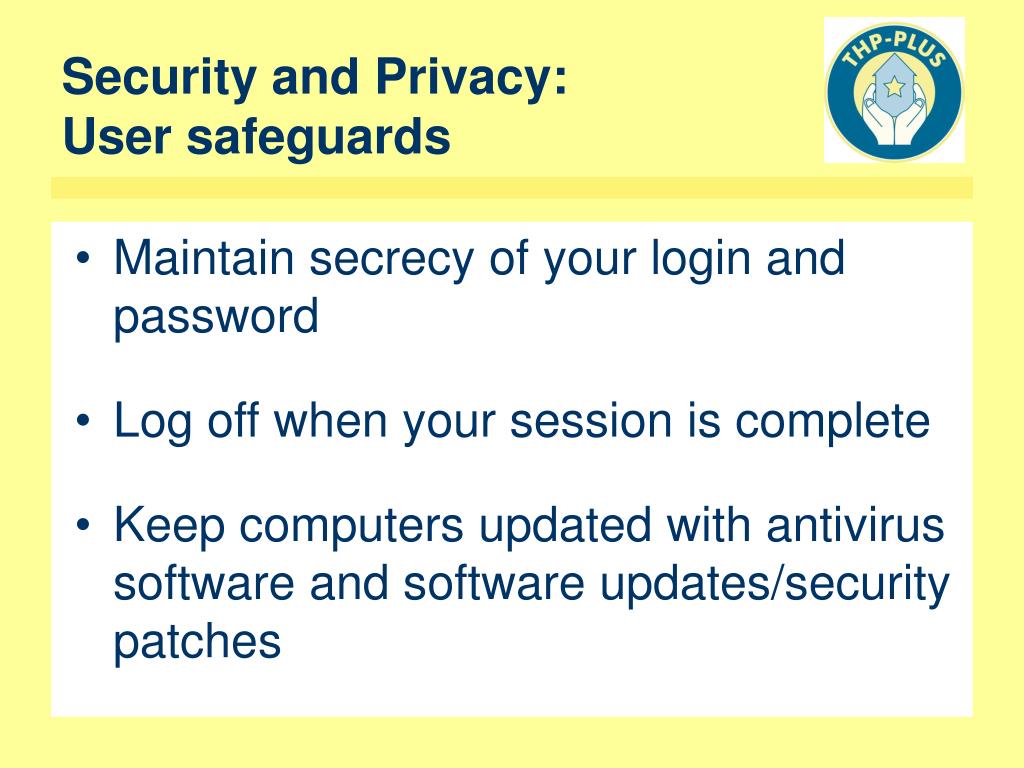 Security and Privacy:
User safeguards

THP-PLUS

• Maintain secrecy of your login and password

• Log off when your session is complete

• Keep computers updated with antivirus software and software updates/security patches